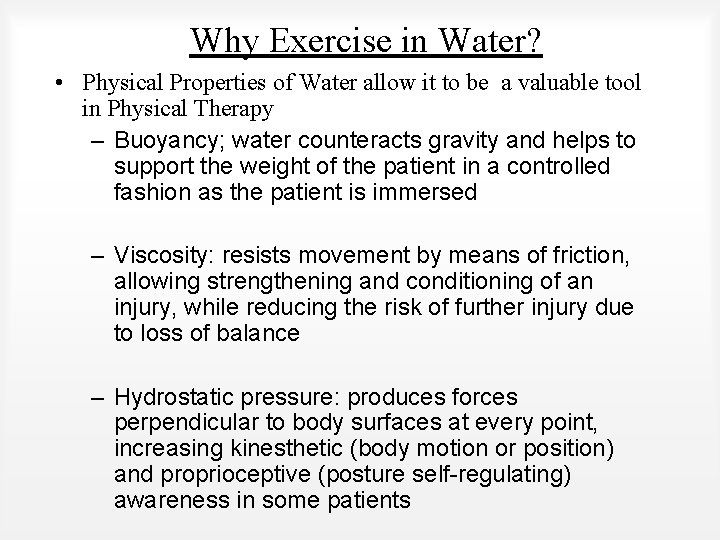 Why Exercise in Water?

• Physical Properties of Water allow it to be a valuable tool in Physical Therapy

– Buoyancy; water counteracts gravity and helps to support the weight of the patient in a controlled fashion as the patient is immersed

– Viscosity: resists movement by means of friction, allowing strengthening and conditioning of an injury, while reducing the risk of further injury due to loss of balance

– Hydrostatic pressure: produces forces perpendicular to body surfaces at every point, increasing kinesthetic (body motion or position) and proprioceptive (posture self-regulating) awareness in some patients